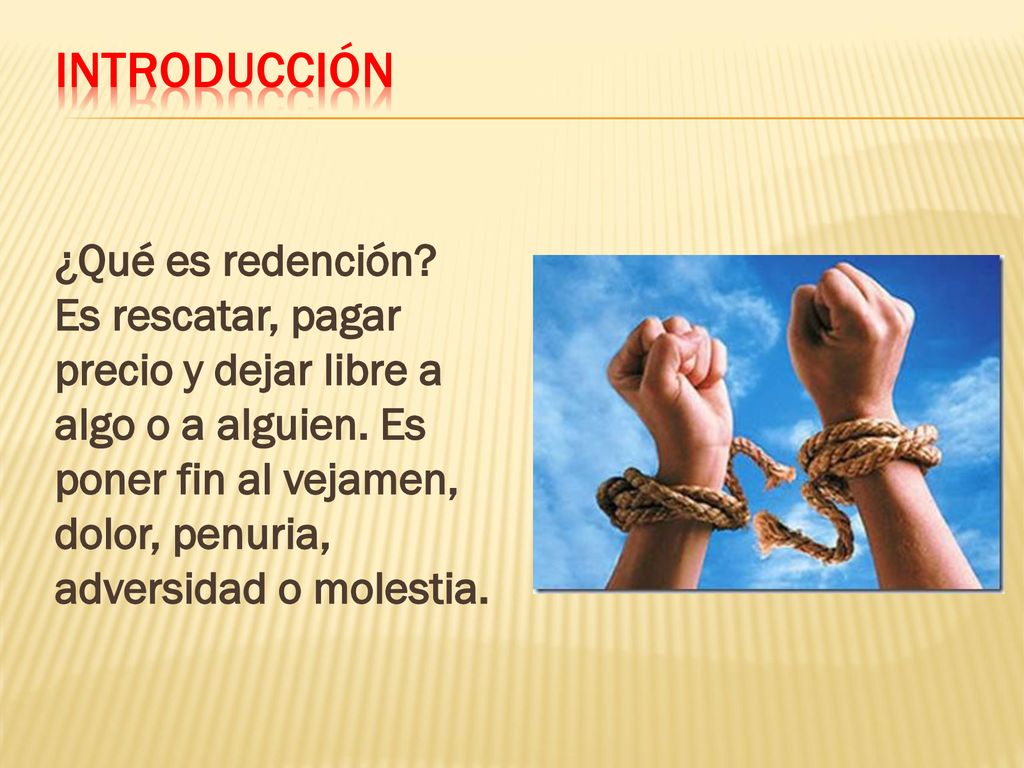 INTRODUCCIÓN

¿Qué es redención? Es rescatar, pagar precio y dejar libre a algo o a alguien. Es poner fin al vejamen, dolor, penuria, adversidad o molestia.